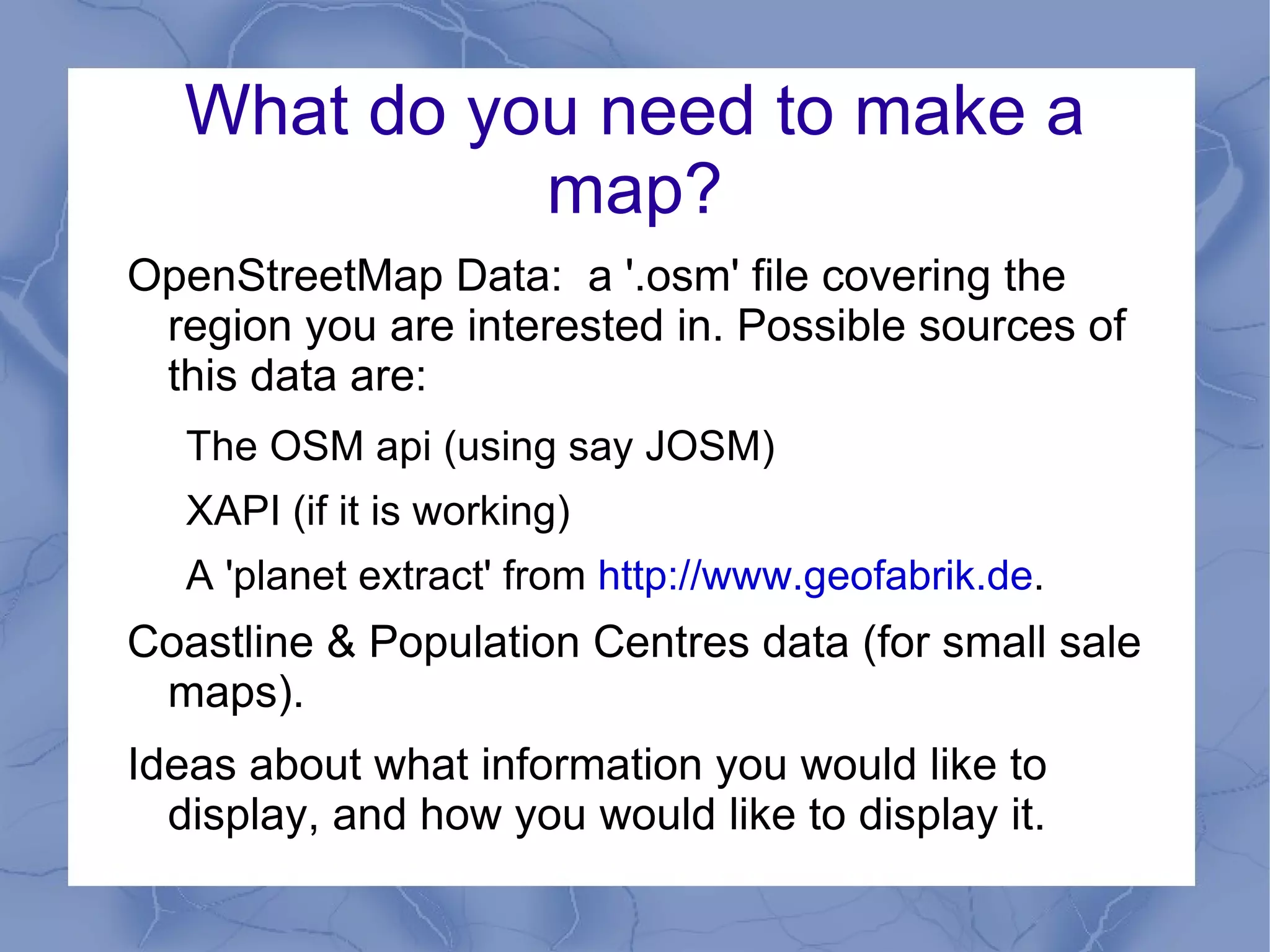 What do you need to make a map?

OpenStreetMap Data: a '.osm' file covering the region you are interested in. Possible sources of this data are:

The OSM api (using say JOSM)

XAPI (if it is working)

A 'planet extract' from http://www.geofabrik.de.

Coastline & Population Centres data (for small sale maps).

Ideas about what information you would like to display, and how you would like to display it.